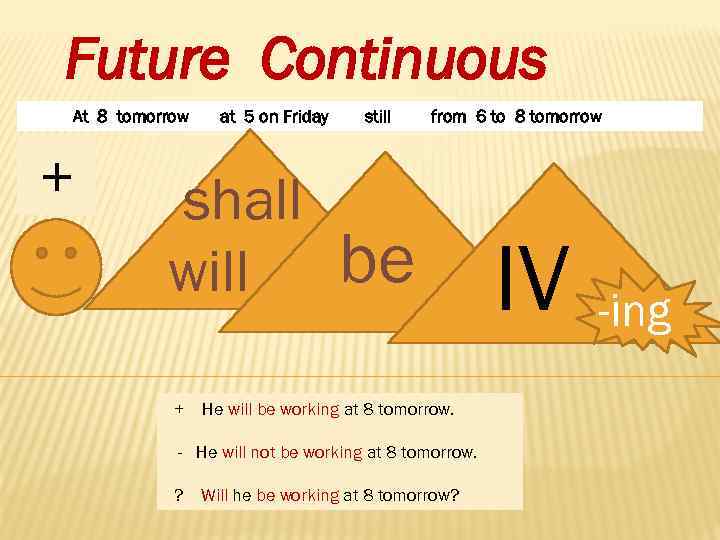 Future Continuous

At 8 tomorrow at 5 on Friday still from 6 to 8 tomorrow

+

shall will

be

IV

-ing

+ He will be working at 8 tomorrow.

- He will not be working at 8 tomorrow.

? Will he be working at 8 tomorrow?